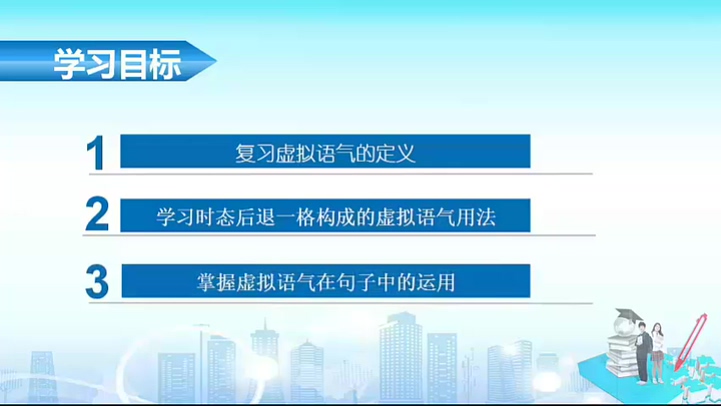 学习目标

1 复习虚拟语气的定义

2 学习时态后退一格构成的虚拟语气用法

3 掌握虚拟语气在句子中的运用